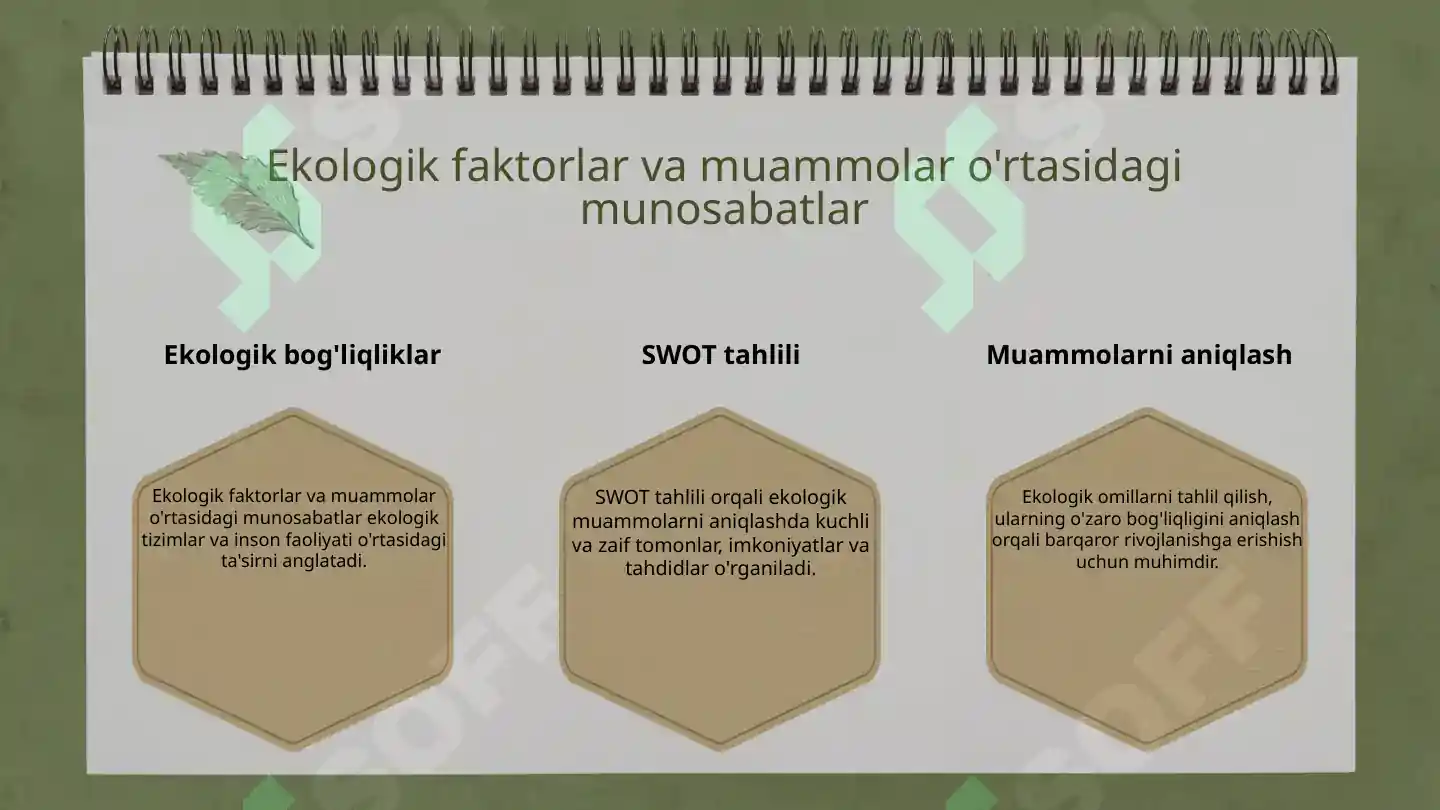 Ekologik faktorlar va muammolar o'rtasidagi munosabatlar

Ekologik bog'liqliklar

Ekologik faktorlar va muammolar o'rtasidagi munosabatlar ekologik tizimlar va inson faoliyati o'rtasidagi ta'sirni anglatadi.

SWOT tahlili

SWOT tahlili orqali ekologik muammolarni aniqlashda kuchli va zaif tomonlar, imkoniyatlar va tahdidlar o'rganiladi.

Muammolarni aniqlash

Ekologik omillarni tahlil qilish, ularning o'zaro bog'liqligini aniqlash orqali barqaror rivojlanishga erishish uchun muhimdir.

SOFF

SOFF